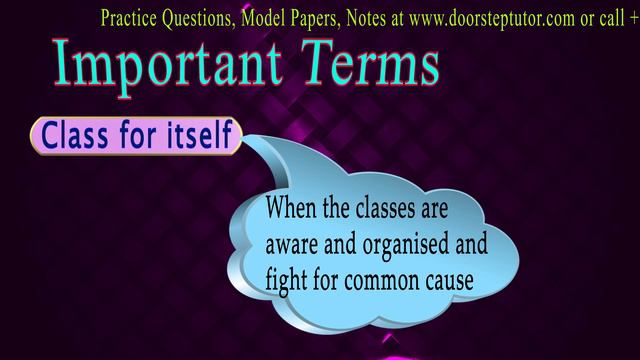 Practice Questions, Model Papers, Notes at www.doorsteptutor.com or call +

Important Terms

Class for itself

When the classes are aware and organised and fight for common cause